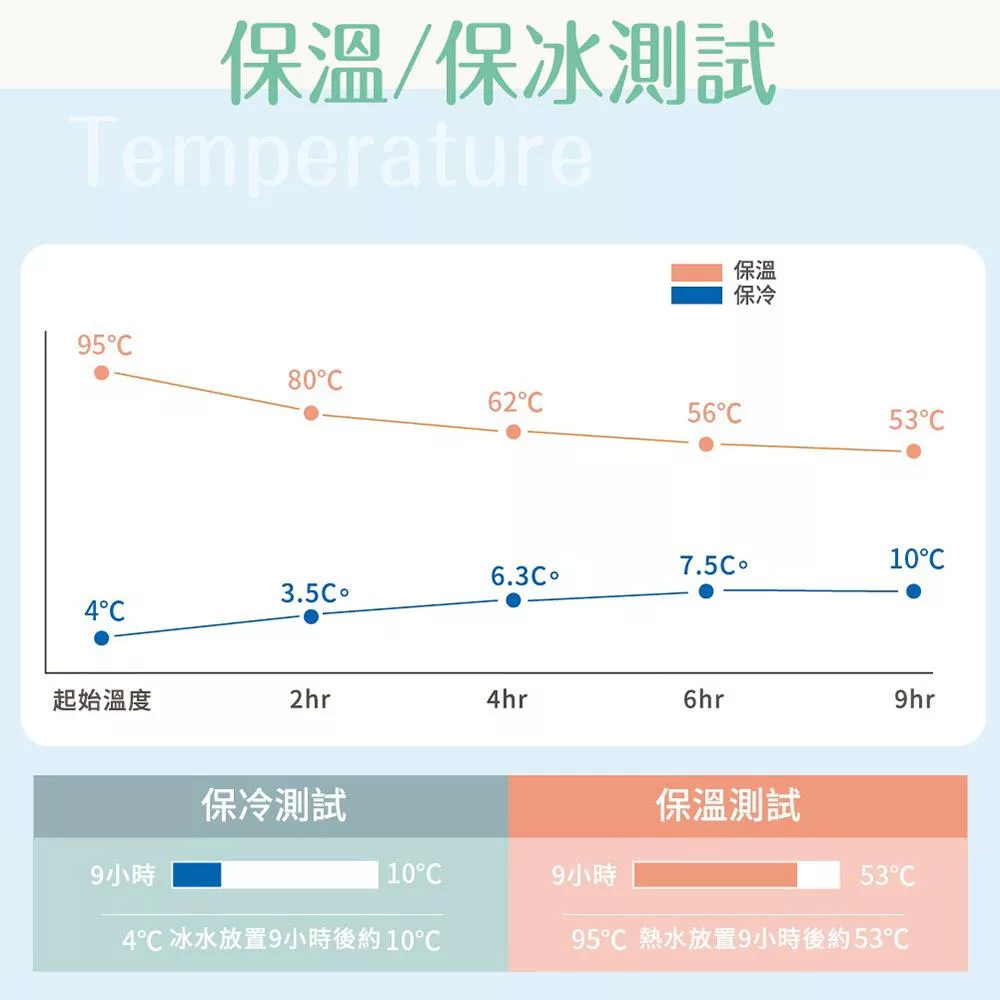 保溫/保冰測試

Temperature

保溫
保冷

95°C
80°C
62°C
56°C
53°C

4°C
3.5C°
6.3C°
7.5C°
10°C

起始溫度
2hr
4hr
6hr
9hr

保冷測試

9小時 10°C

4°C 冰水放置9小時後約 10°C

保溫測試

9小時 53°C

95°C 熱水放置9小時後約 53°C